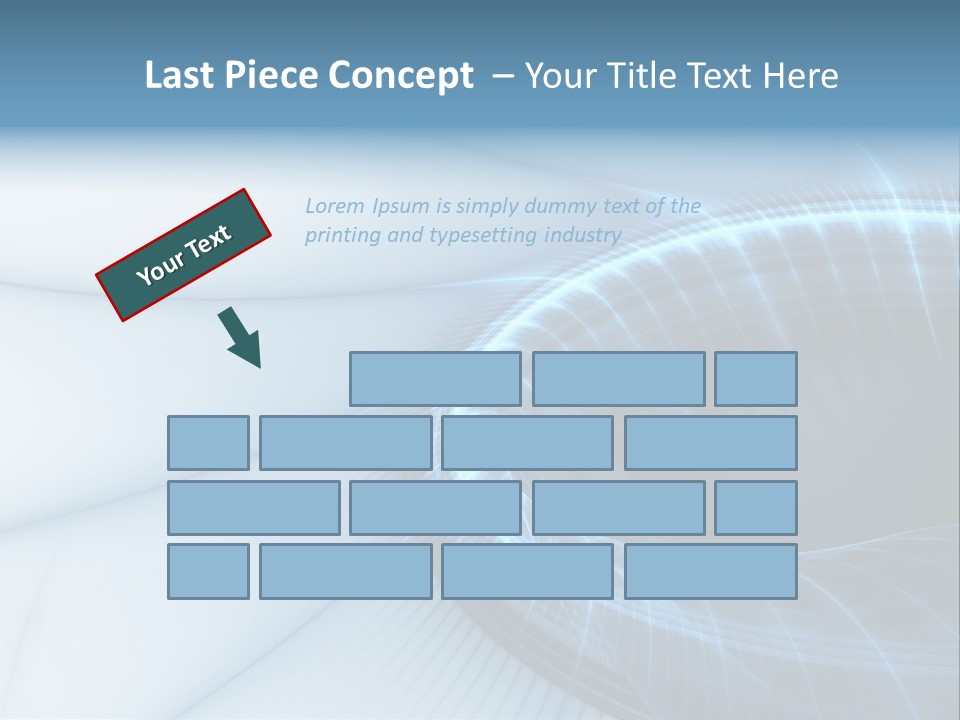 Last Piece Concept – Your Title Text Here

Your Text

Lorem Ipsum is simply dummy text of the printing and typesetting industry